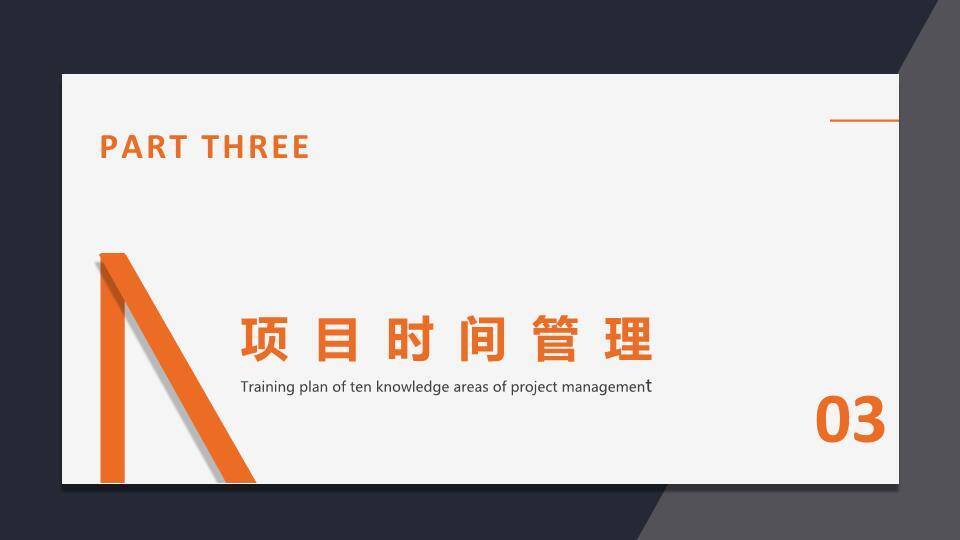 PART THREE

项目时间管理

Training plan of ten knowledge areas of project management

03